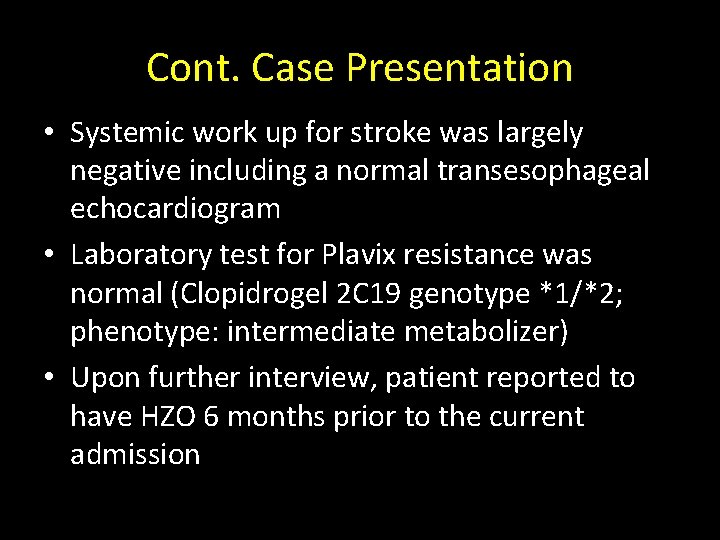 Cont. Case Presentation

• Systemic work up for stroke was largely negative including a normal transesophageal echocardiogram

• Laboratory test for Plavix resistance was normal (Clopidrogel 2C19 genotype *1/*2; phenotype: intermediate metabolizer)

• Upon further interview, patient reported to have HZO 6 months prior to the current admission